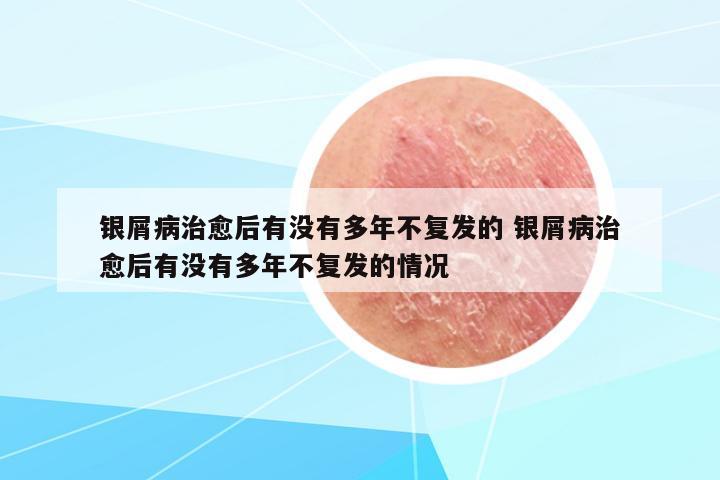 银屑病治愈后有没有多年不复发的 银屑病治愈后有没有多年不复发的情况